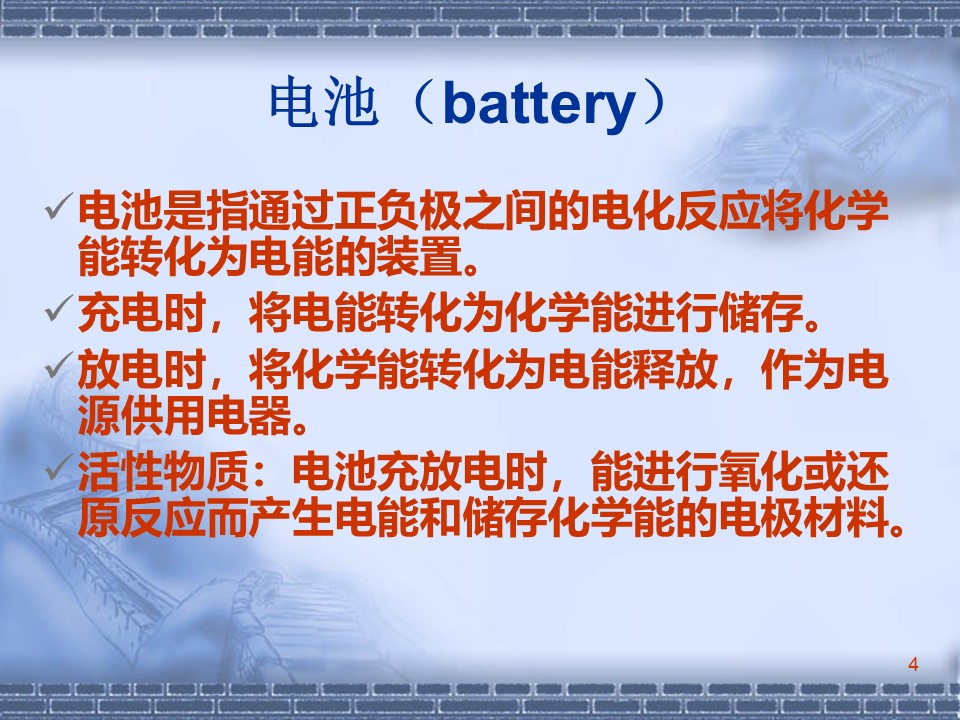 电池（battery）

✓电池是指通过正负极之间的电化反应将化学能转化为电能的装置。

✓充电时，将电能转化为化学能进行储存。

✓放电时，将化学能转化为电能释放，作为电源供用电器。

✓活性物质：电池充放电时，能进行氧化或还原反应而产生电能和储存化学能的电极材料。

4